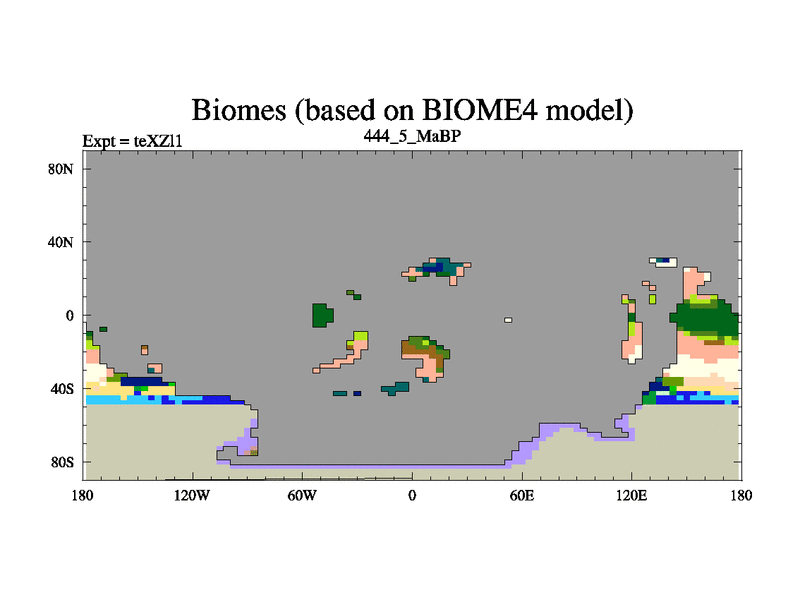 Biomes (based on BIOME4 model)
Expt = teXZl1
444_5_MaBP
80N
40N
0
40S
80S
180
120W
60W
0
60E
120E
180